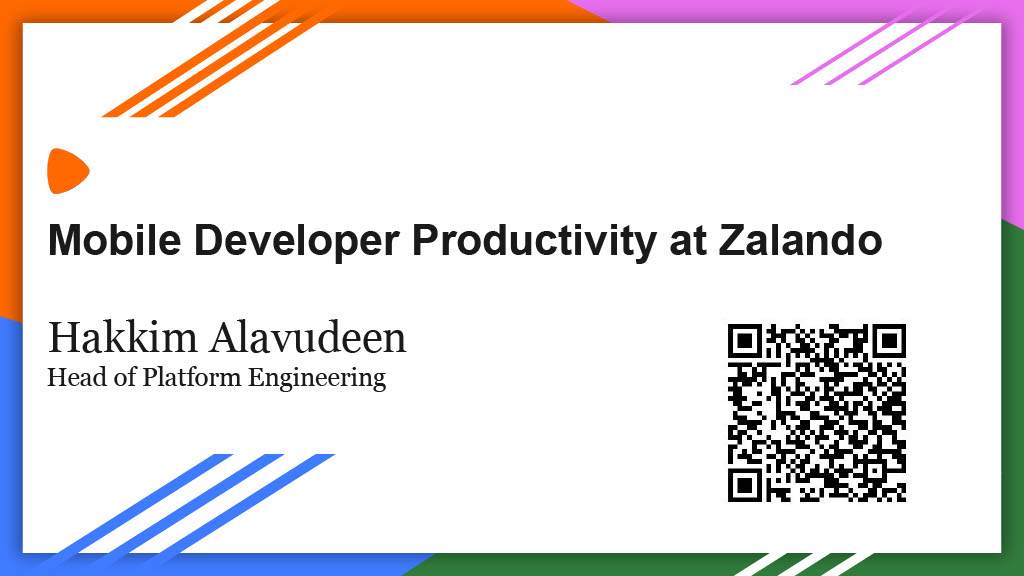 Mobile Developer Productivity at Zalando

Hakkim Alavudeen
Head of Platform Engineering